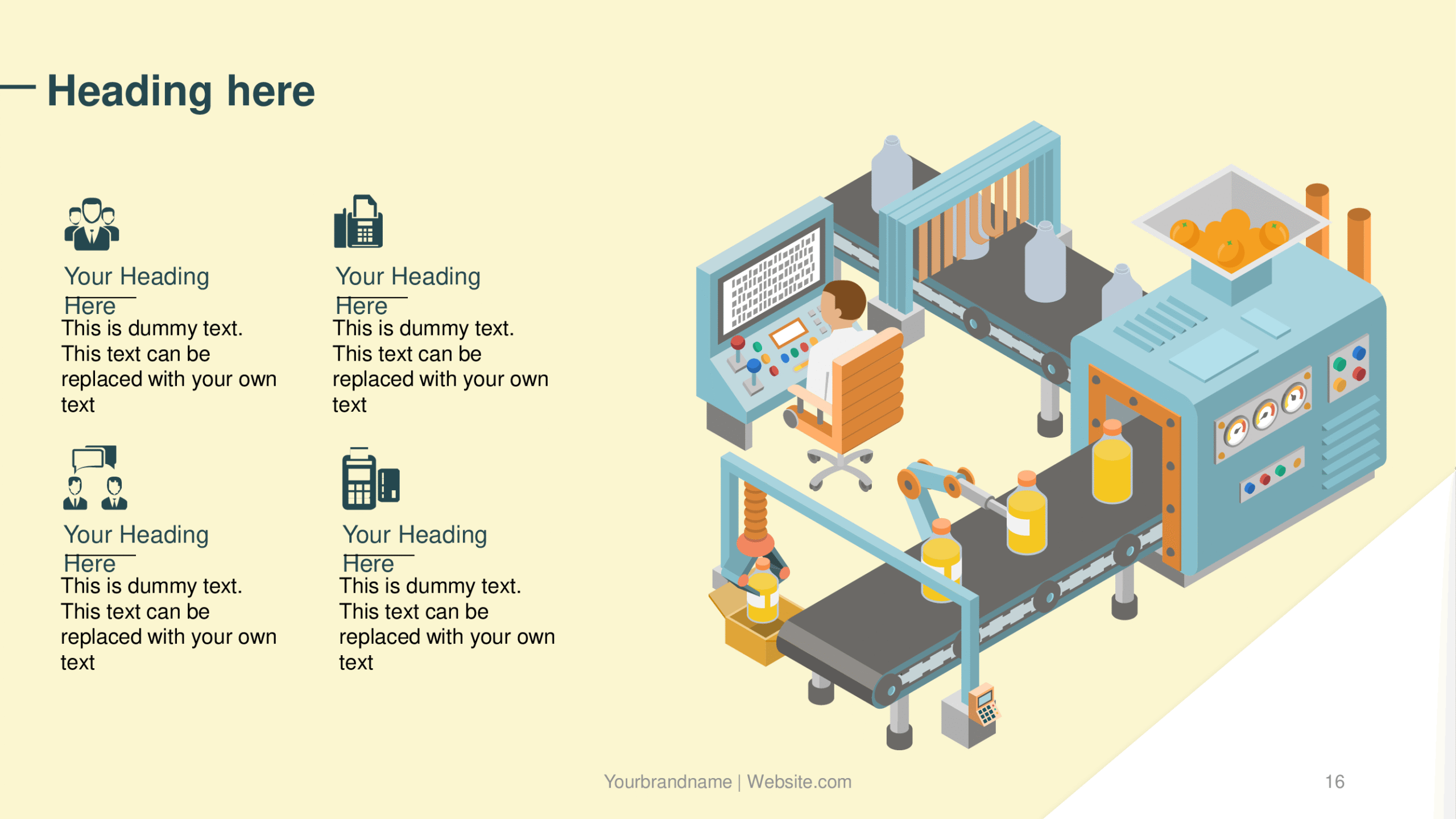 Heading here

Your Heading Here
This is dummy text. This text can be replaced with your own text

Your Heading Here
This is dummy text. This text can be replaced with your own text

Your Heading Here
This is dummy text. This text can be replaced with your own text

Your Heading Here
This is dummy text. This text can be replaced with your own text

Yourbrandname | Website.com

16